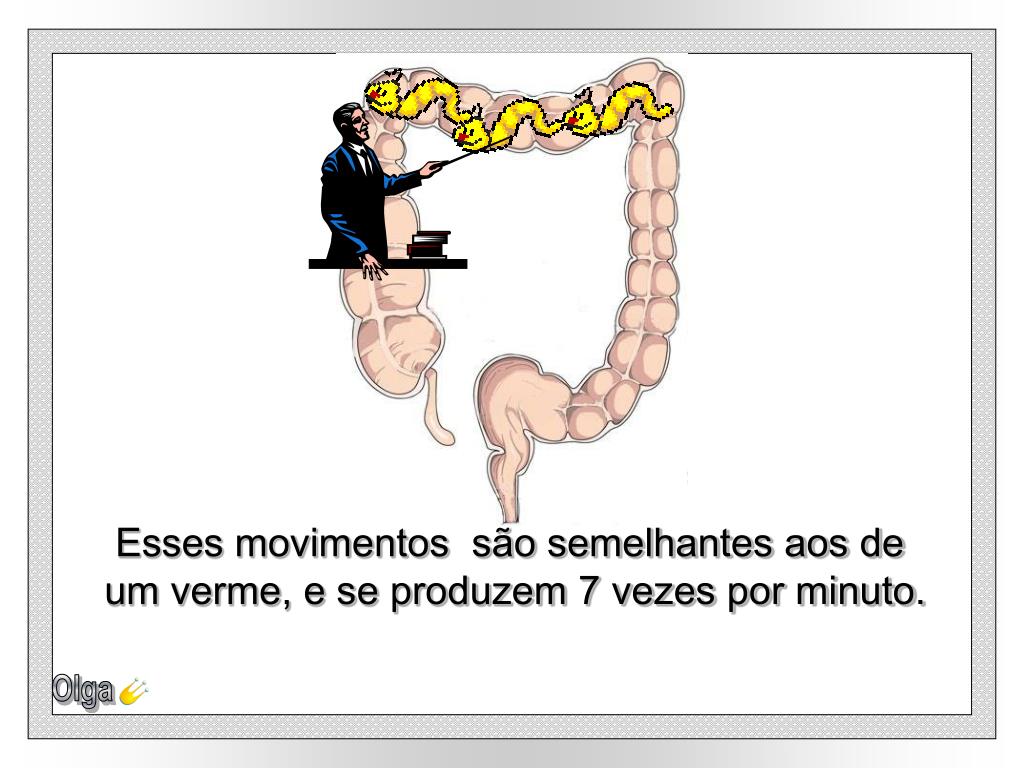 Esses movimentos  são semelhantes aos de um verme, e se produzem 7 vezes por minuto.

Olga